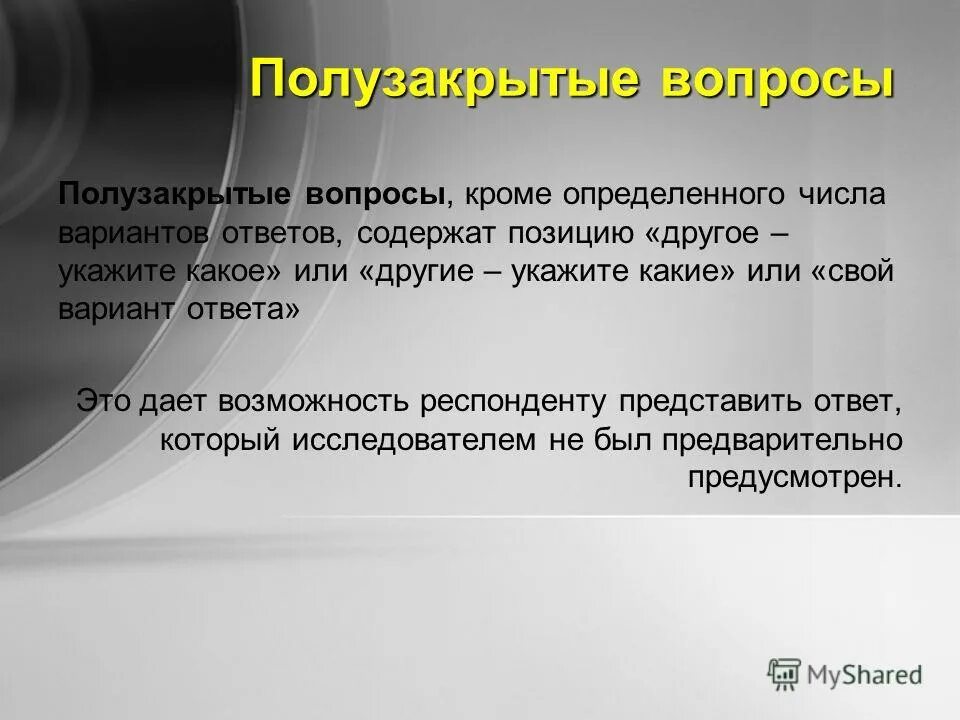 Полузакрытые вопросы

Полузакрытые вопросы, кроме определенного числа вариантов ответов, содержат позицию «другое – укажите какое» или «другие – укажите какие» или «свой вариант ответа»

Это дает возможность респонденту представить ответ, который исследователем не был предварительно предусмотрен.

MyShared